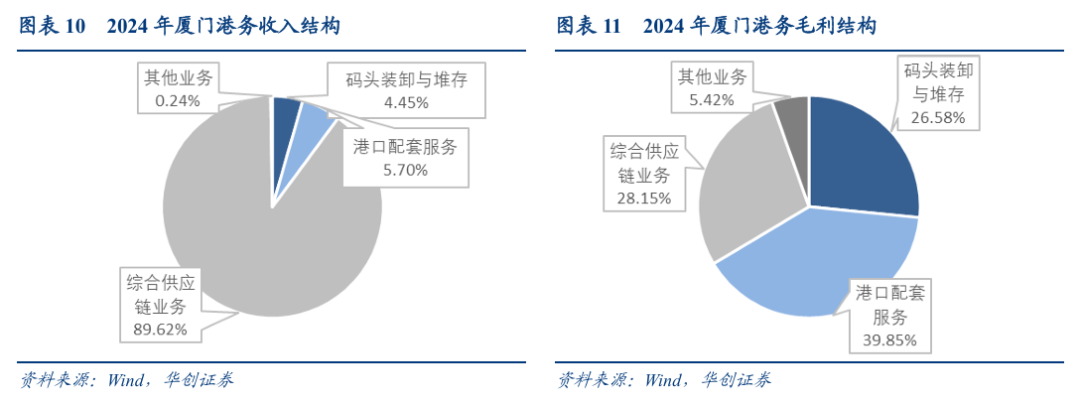 图表 10 2024 年厦门港务收入结构

其他业务
0.24%

码头装卸与堆存
4.45%

港口配套服务
5.70%

综合供应链业务
89.62%

资料来源：Wind，华创证券

图表 11 2024 年厦门港务毛利结构

其他业务
5.42%

码头装卸与堆存
26.58%

综合供应链业务
28.15%

港口配套服务
39.85%

资料来源：Wind，华创证券